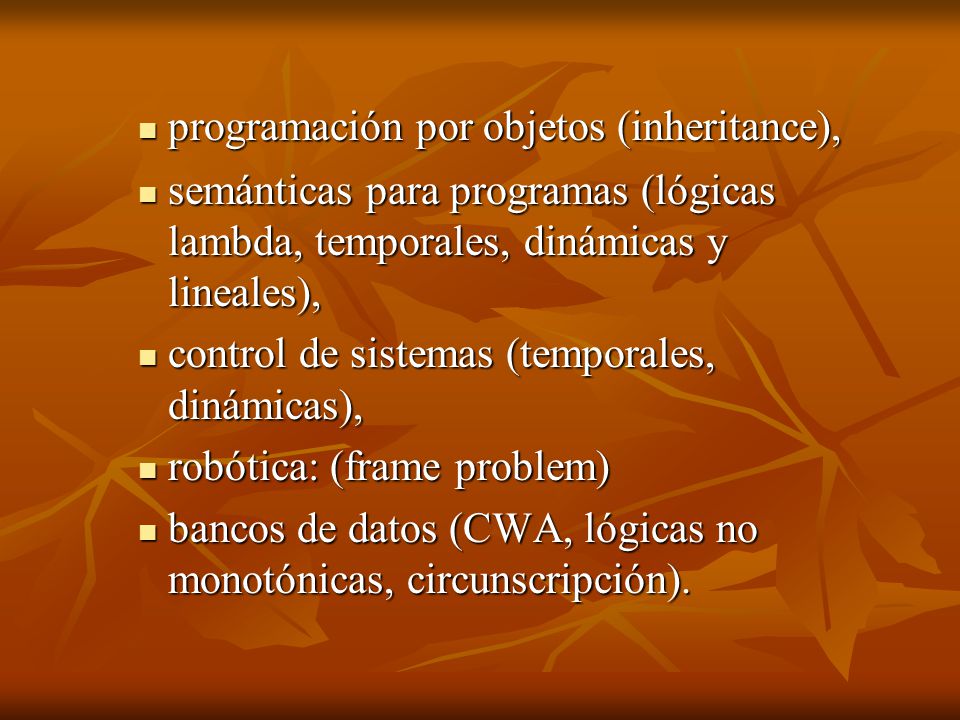 - programación por objetos (inheritance),
- semánticas para programas (lógicas lambda, temporales, dinámicas y lineales),
- control de sistemas (temporales, dinámicas),
- robótica: (frame problem)
- bancos de datos (CWA, lógicas no monotónicas, circunscripción).